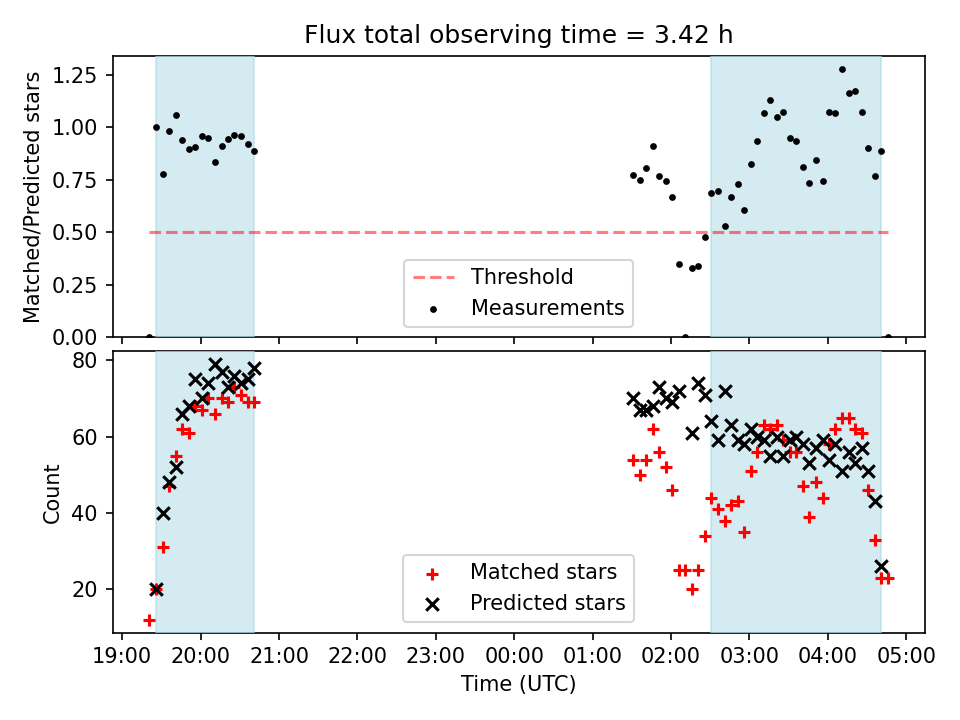 Flux total observing time = 3.42 h

Matched/Predicted stars

1.25
1.00
0.75
0.50
0.25
0.00

Threshold
Measurements

Count

80
60
40
20

Matched stars
Predicted stars

19:00 20:00 21:00 22:00 23:00 00:00 01:00 02:00 03:00 04:00 05:00

Time (UTC)